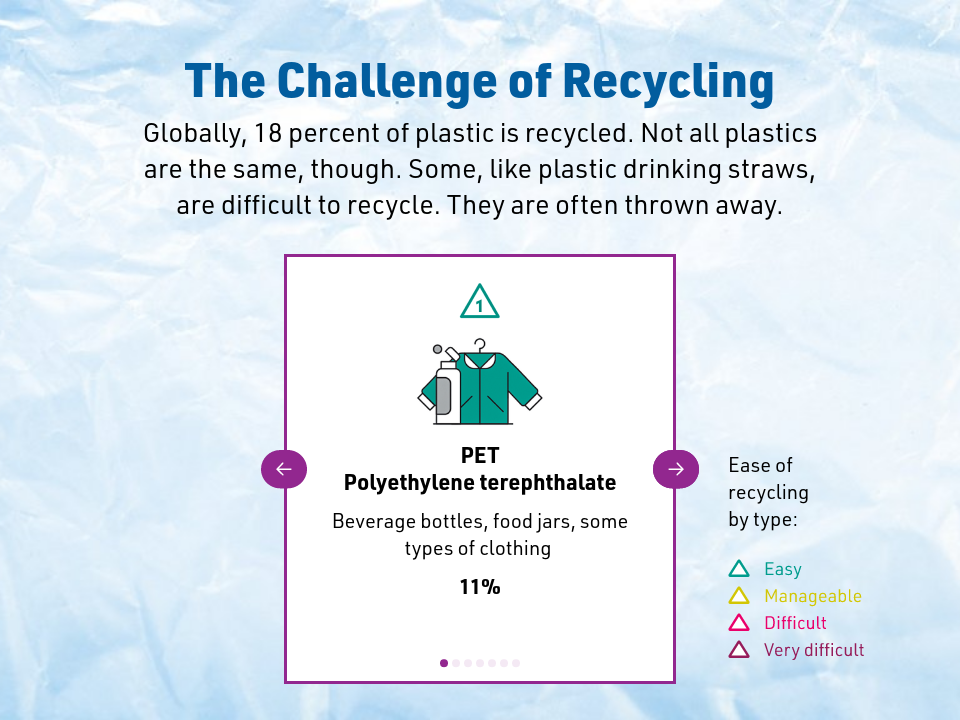 The Challenge of Recycling

Globally, 18 percent of plastic is recycled. Not all plastics are the same, though. Some, like plastic drinking straws, are difficult to recycle. They are often thrown away.

1

PET
Polyethylene terephthalate

Beverage bottles, food jars, some types of clothing

11%

Ease of recycling by type:

Easy
Manageable
Difficult
Very difficult